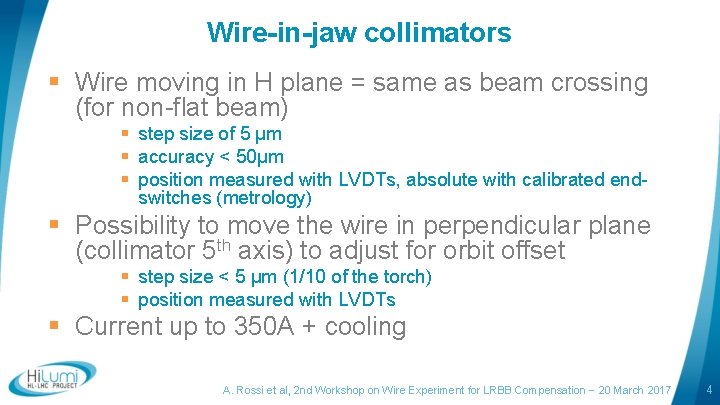 Wire-in-jaw collimators

▪ Wire moving in H plane = same as beam crossing (for non-flat beam)
▪ step size of 5 µm
▪ accuracy < 50µm
▪ position measured with LVDTs, absolute with calibrated end-switches (metrology)

▪ Possibility to move the wire in perpendicular plane (collimator 5$^{th}$ axis) to adjust for orbit offset
▪ step size < 5 µm (1/10 of the torch)
▪ position measured with LVDTs

▪ Current up to 350A + cooling

HiLumi HL-LHC PROJECT

A. Rossi et al, 2nd Workshop on Wire Experiment for LRBB Compensation – 20 March 2017

4